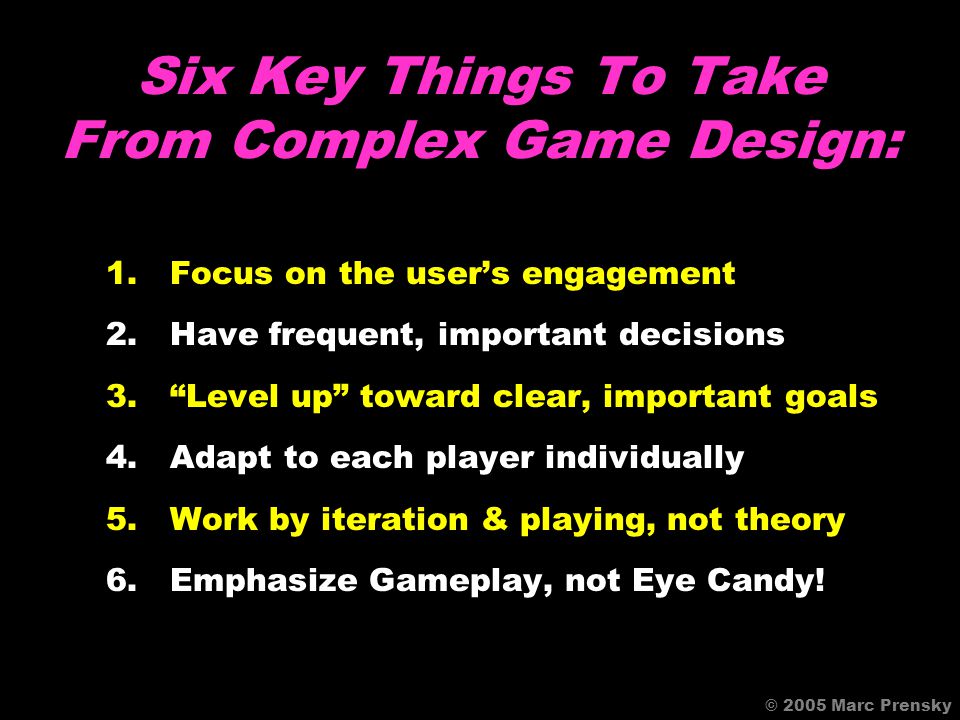 Six Key Things To Take From Complex Game Design:

1. Focus on the user’s engagement
2. Have frequent, important decisions
3. “Level up” toward clear, important goals
4. Adapt to each player individually
5. Work by iteration & playing, not theory
6. Emphasize Gameplay, not Eye Candy!

© 2005 Marc Prensky